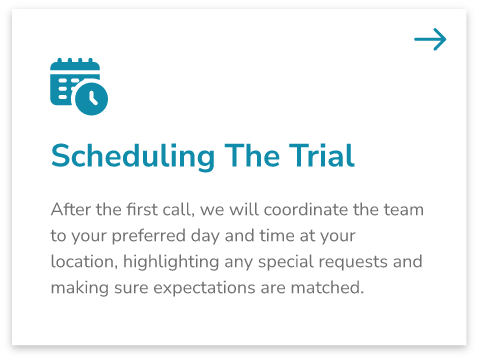 Scheduling The Trial

After the first call, we will coordinate the team to your preferred day and time at your location, highlighting any special requests and making sure expectations are matched.